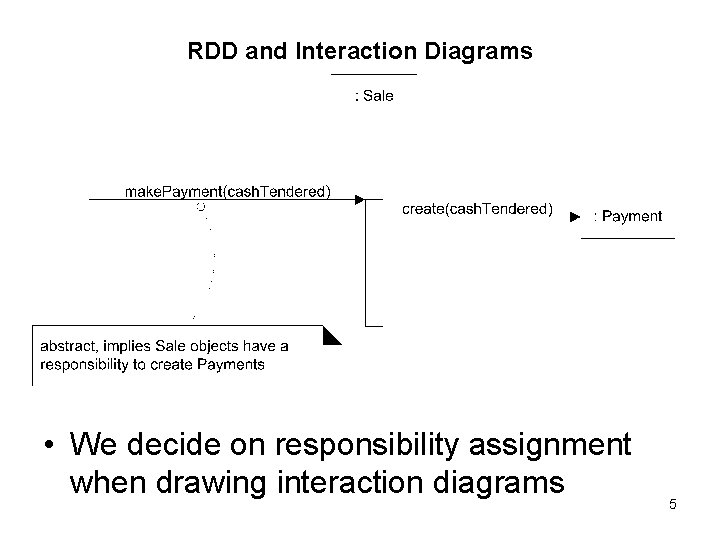 RDD and Interaction Diagrams

: Sale

makePayment(cashTendered)

create(cashTendered)

: Payment

abstract, implies Sale objects have a responsibility to create Payments

• We decide on responsibility assignment when drawing interaction diagrams

5